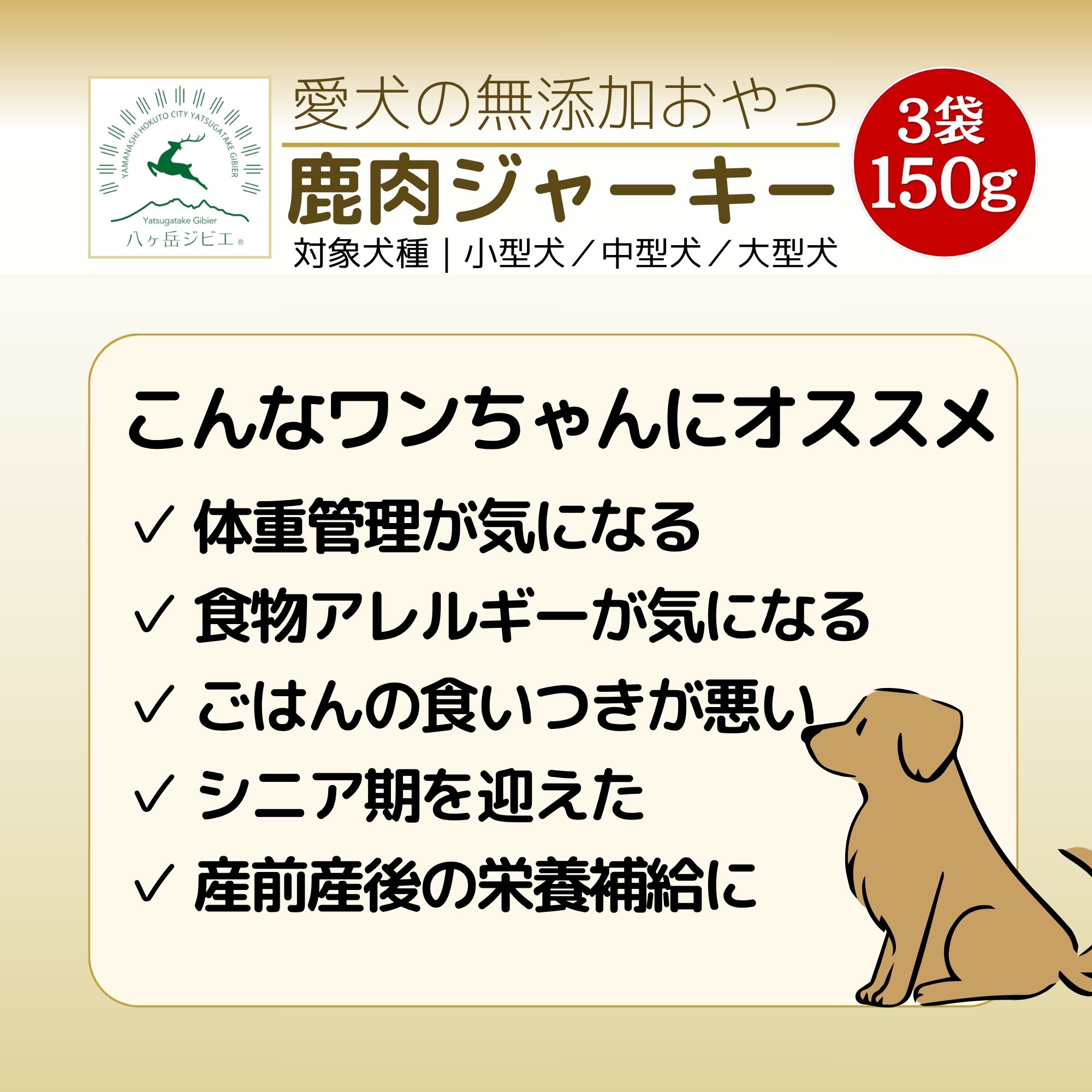 YAMANASHI HOKUTO CITY YATSUGATAKE GIBIER
Yatsugatake Gibier
八ヶ岳ジビエ®

愛犬の無添加おやつ
鹿肉ジャーキー
対象犬種｜小型犬／中型犬／大型犬

3袋
150g

こんなワンちゃんにオススメ
✓ 体重管理が気になる
✓ 食物アレルギーが気になる
✓ ごはんの食いつきが悪い
✓ シニア期を迎えた
✓ 産前産後の栄養補給に